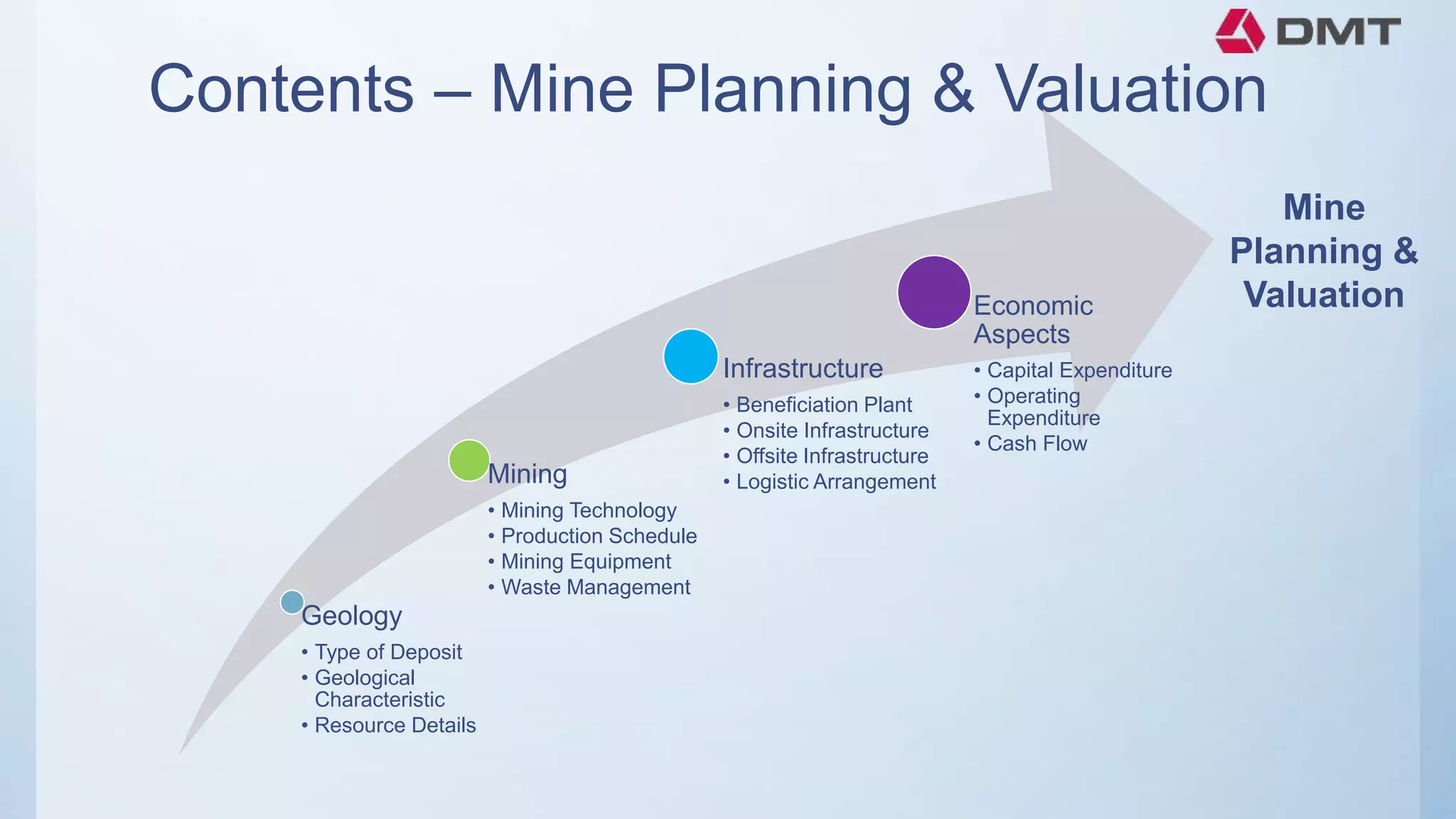 DMT

Contents – Mine Planning & Valuation

Geology
• Type of Deposit
• Geological Characteristic
• Resource Details

Mining
• Mining Technology
• Production Schedule
• Mining Equipment
• Waste Management

Infrastructure
• Beneficiation Plant
• Onsite Infrastructure
• Offsite Infrastructure
• Logistic Arrangement

Economic Aspects
• Capital Expenditure
• Operating Expenditure
• Cash Flow

Mine Planning & Valuation